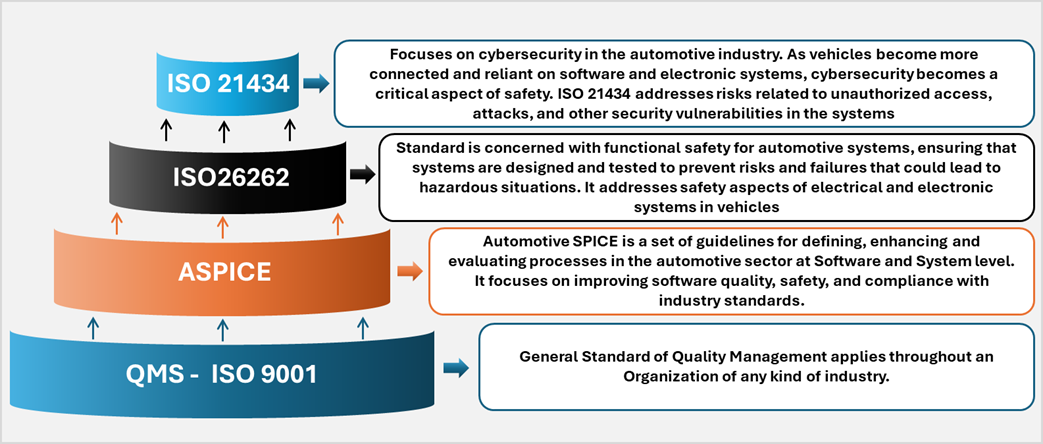 ISO 21434

Focuses on cybersecurity in the automotive industry. As vehicles become more connected and reliant on software and electronic systems, cybersecurity becomes a critical aspect of safety. ISO 21434 addresses risks related to unauthorized access, attacks, and other security vulnerabilities in the systems

ISO26262

Standard is concerned with functional safety for automotive systems, ensuring that systems are designed and tested to prevent risks and failures that could lead to hazardous situations. It addresses safety aspects of electrical and electronic systems in vehicles

ASPICE

Automotive SPICE is a set of guidelines for defining, enhancing and evaluating processes in the automotive sector at Software and System level. It focuses on improving software quality, safety, and compliance with industry standards.

QMS - ISO 9001

General Standard of Quality Management applies throughout an Organization of any kind of industry.